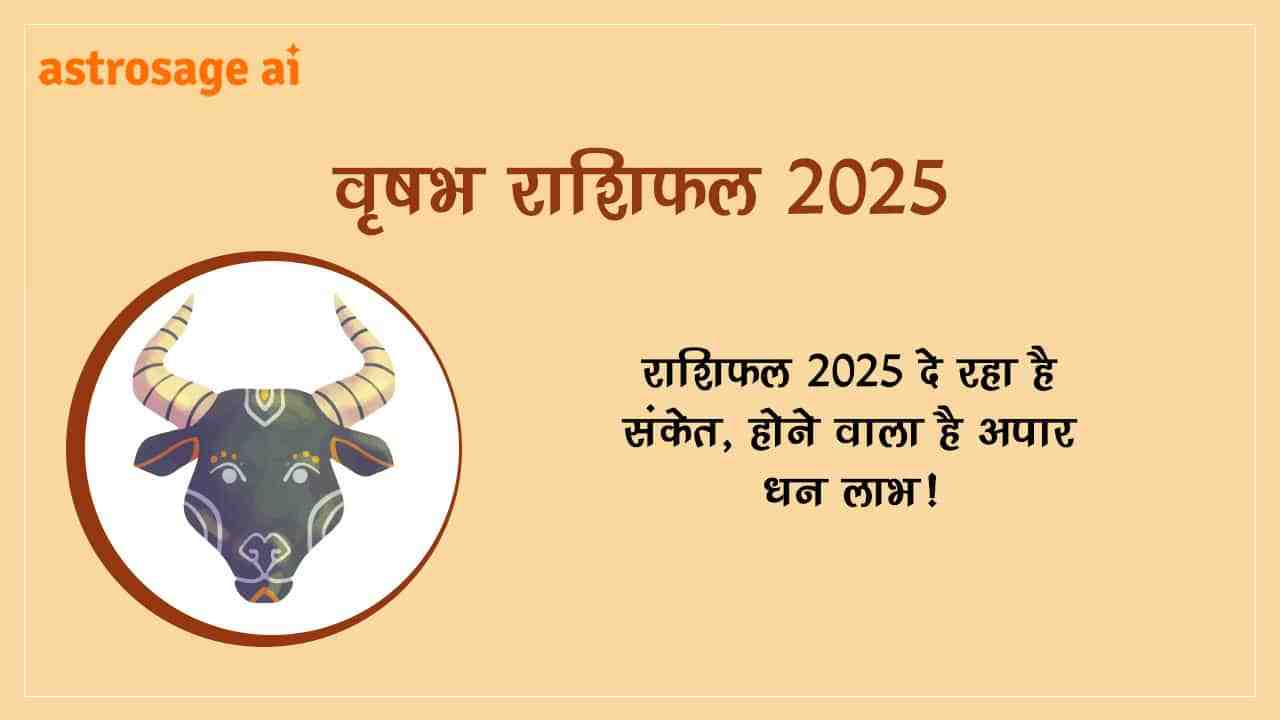 astrosage ai

वृषभ राशिफल 2025

राशिफल 2025 दे रहा है संकेत, होने वाला है अपार धन लाभ!